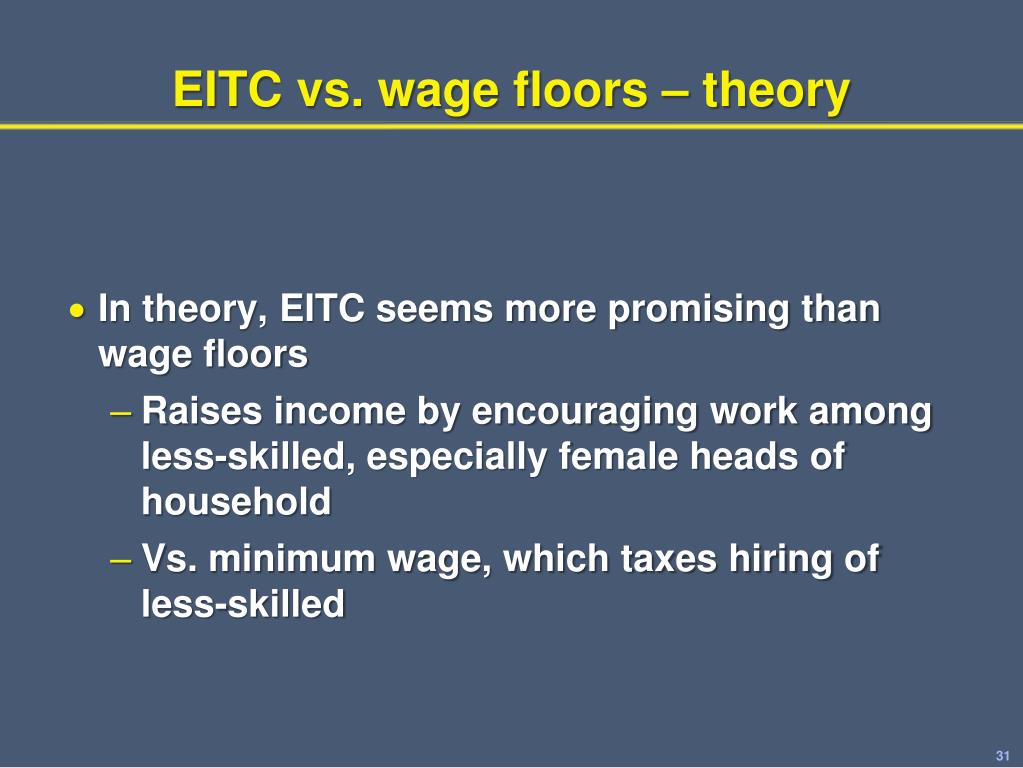 EITC vs. wage floors – theory

• In theory, EITC seems more promising than wage floors

– Raises income by encouraging work among less-skilled, especially female heads of household

– Vs. minimum wage, which taxes hiring of less-skilled

31